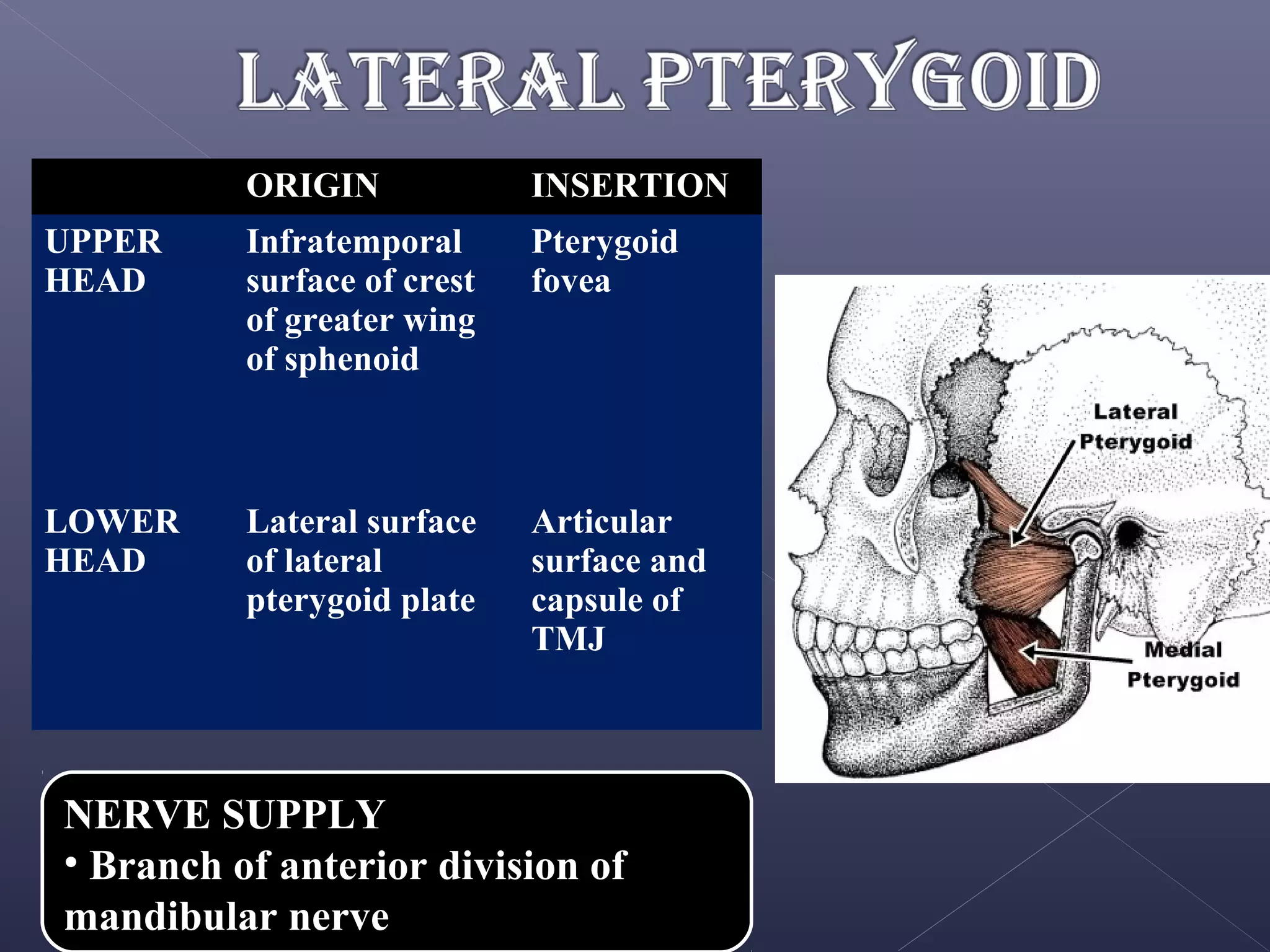 LATERAL PTERYGOID

| | ORIGIN | INSERTION |
|---|---|---|
| UPPER HEAD | Infratemporal surface of crest of greater wing of sphenoid | Pterygoid fovea |
| LOWER HEAD | Lateral surface of lateral pterygoid plate | Articular surface and capsule of TMJ |

Lateral Pterygoid

Medial Pterygoid

NERVE SUPPLY
• Branch of anterior division of mandibular nerve